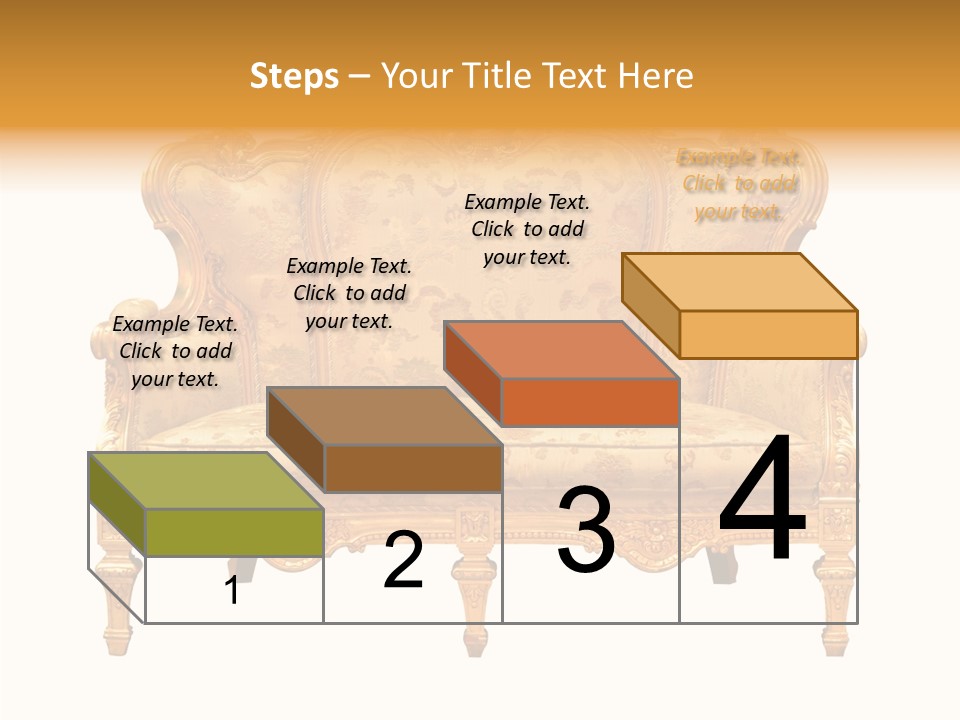 Steps – Your Title Text Here

Example Text. Click to add your text.

Example Text. Click to add your text.

Example Text. Click to add your text.

Example Text. Click to add your text.

1

2

3

4